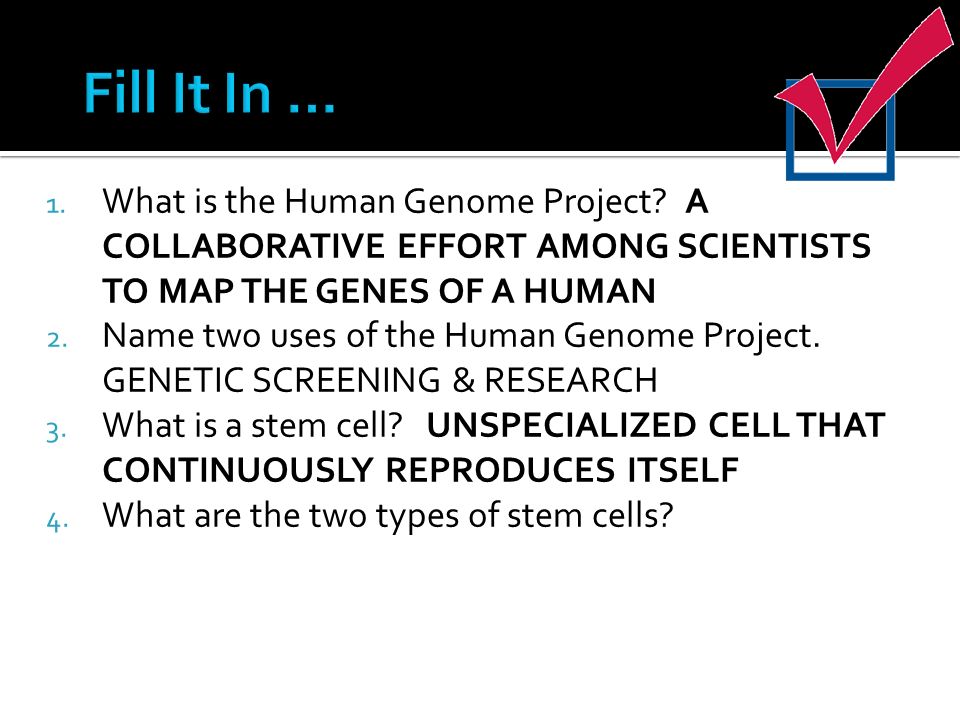 Fill It In …

1. What is the Human Genome Project? A COLLABORATIVE EFFORT AMONG SCIENTISTS TO MAP THE GENES OF A HUMAN
2. Name two uses of the Human Genome Project. GENETIC SCREENING & RESEARCH
3. What is a stem cell? UNSPECIALIZED CELL THAT CONTINUOUSLY REPRODUCES ITSELF
4. What are the two types of stem cells?